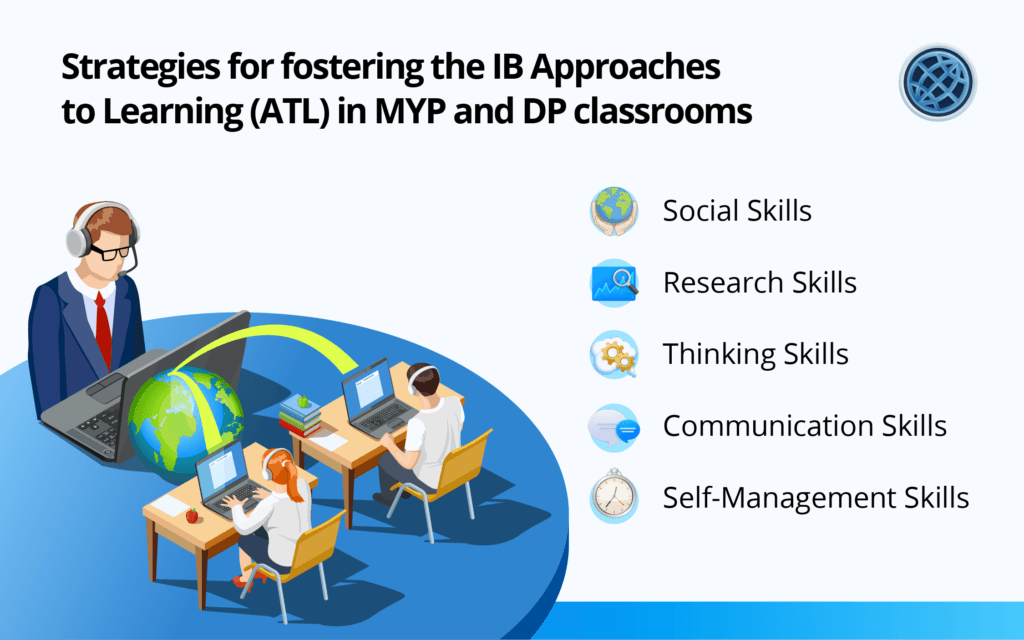 Strategies for fostering the IB Approaches to Learning (ATL) in MYP and DP classrooms

Social Skills

Research Skills

Thinking Skills

Communication Skills

Self-Management Skills